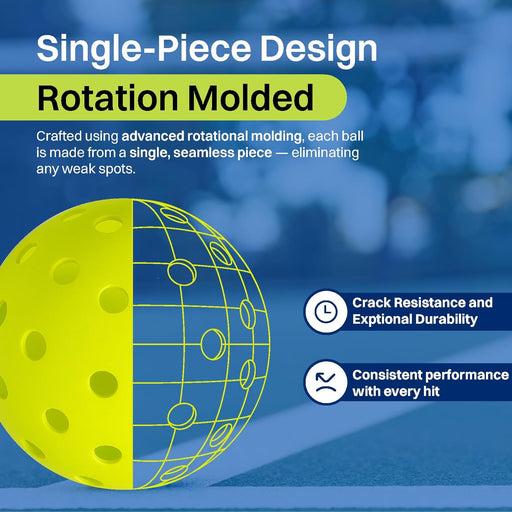 Single-Piece Design

Rotation Molded

Crafted using advanced rotational molding, each ball is made from a single, seamless piece — eliminating any weak spots.

Crack Resistance and Exptional Durability

Consistent performance with every hit